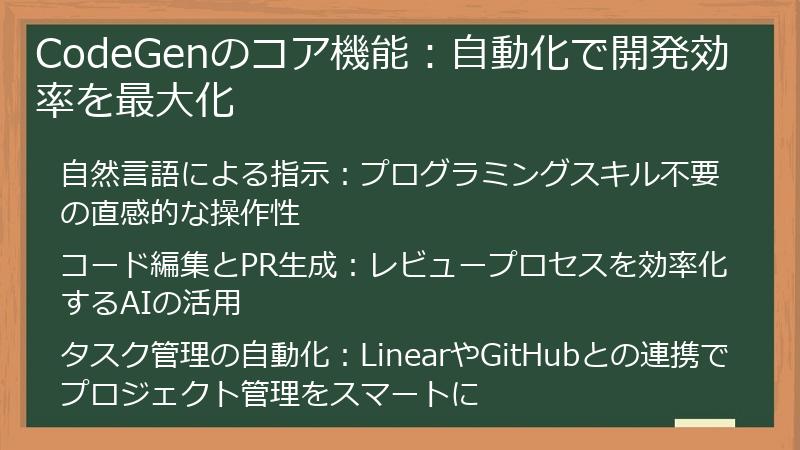 CodeGenのコア機能：自動化で開発効率を最大化

自然言語による指示：プログラミングスキル不要の直感的な操作性

コード編集とPR生成：レビュープロセスを効率化するAIの活用

タスク管理の自動化：LinearやGitHubとの連携でプロジェクト管理をスマートに